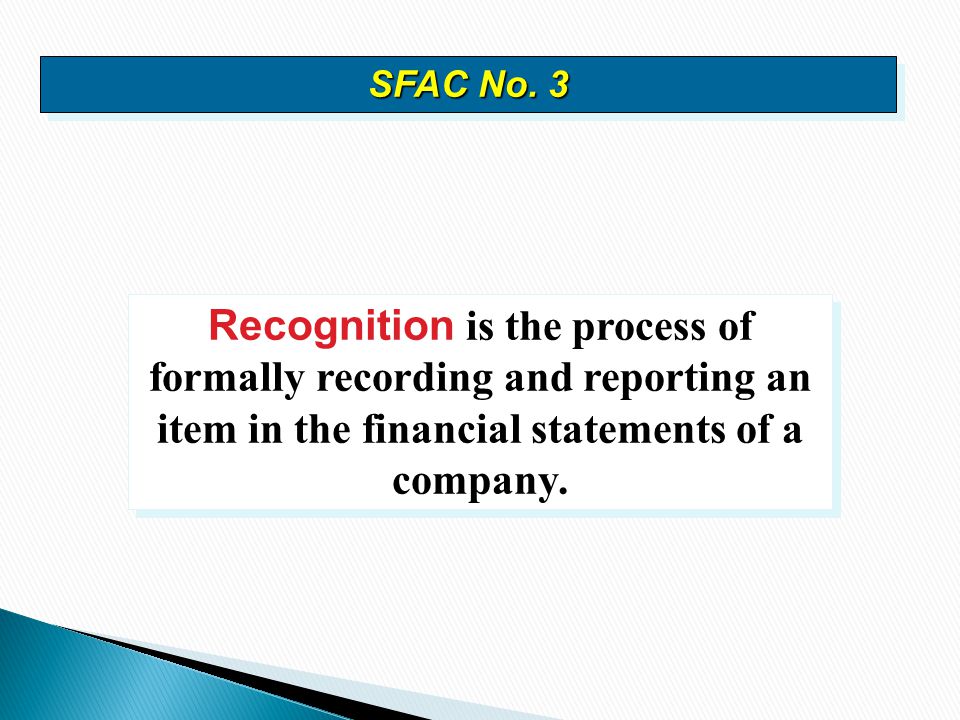 SFAC No. 3

Recognition is the process of formally recording and reporting an item in the financial statements of a company.